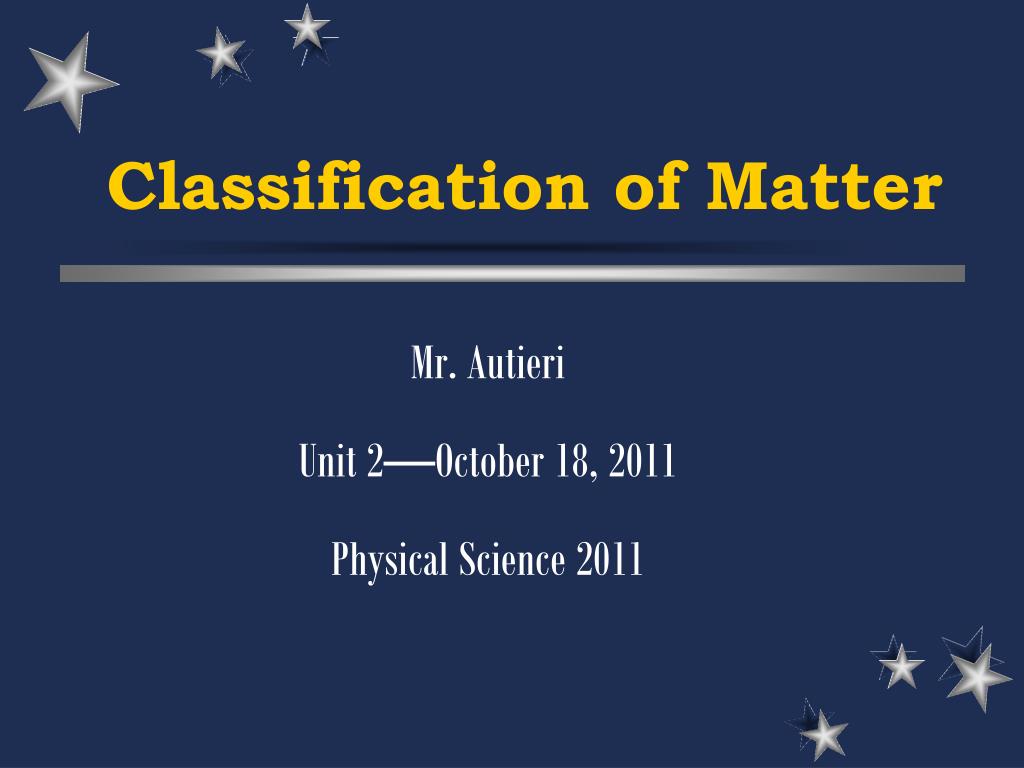 Classification of Matter

Mr. Autieri

Unit 2—October 18, 2011

Physical Science 2011